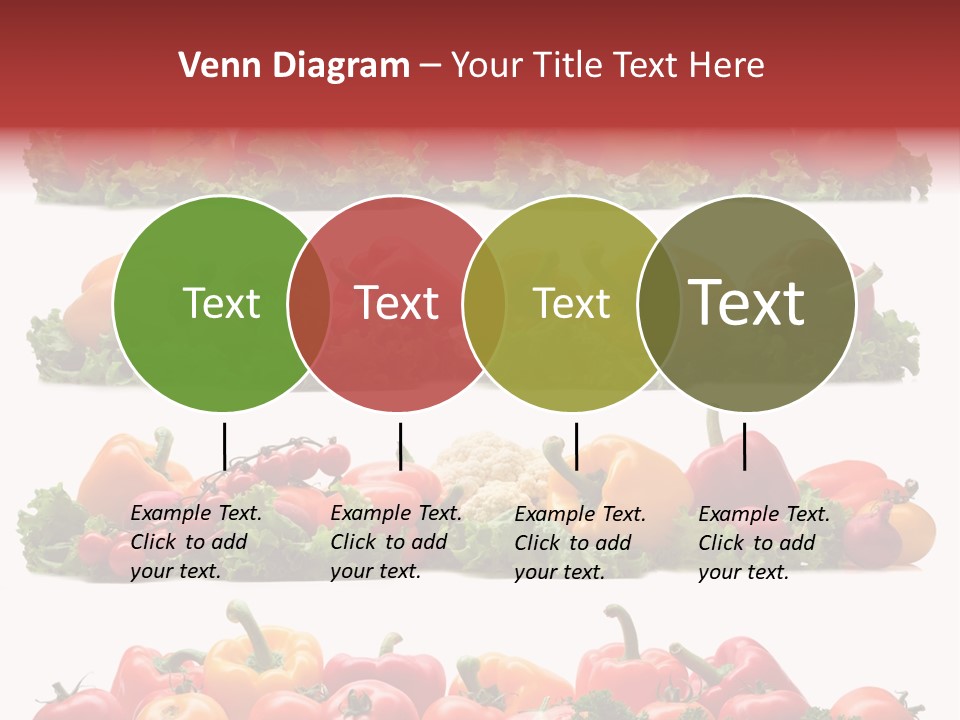 Venn Diagram – Your Title Text Here

Text

Text

Text

Text

Example Text. Click to add your text.

Example Text. Click to add your text.

Example Text. Click to add your text.

Example Text. Click to add your text.